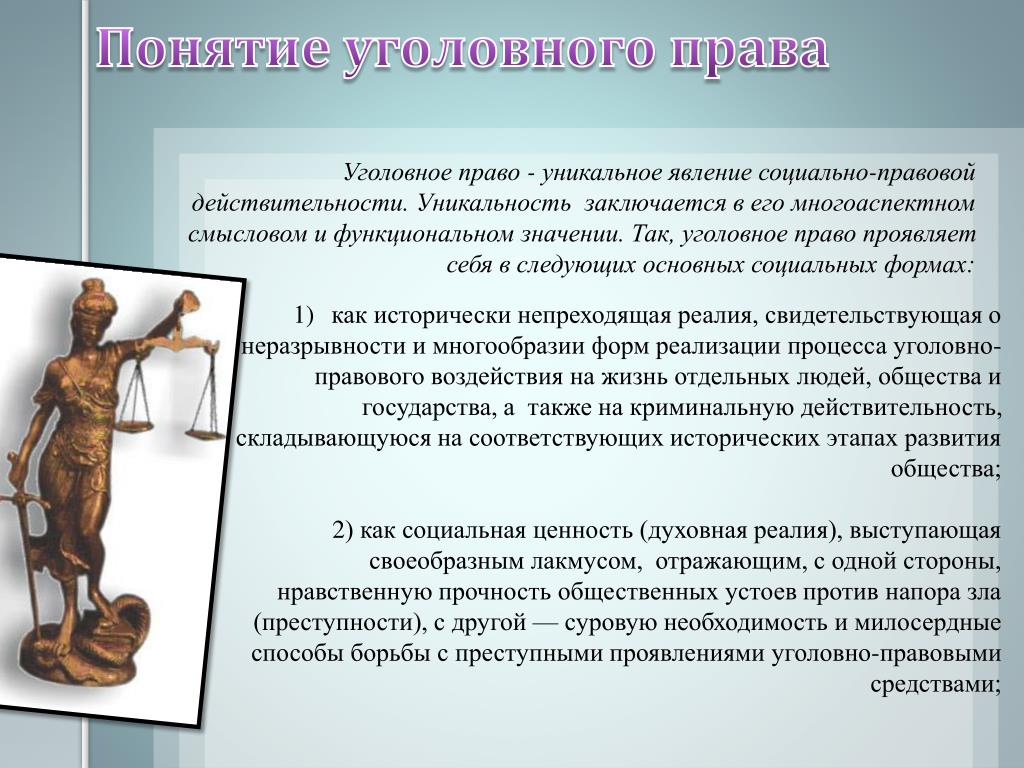 Понятие уголовного права

Уголовное право - уникальное явление социально-правовой действительности. Уникальность заключается в его многоаспектном смысловом и функциональном значении. Так, уголовное право проявляет себя в следующих основных социальных формах:

1) как исторически непреходящая реалия, свидетельствующая о неразрывности и многообразии форм реализации процесса уголовно-правового воздействия на жизнь отдельных людей, общества и государства, а также на криминальную действительность, складывающуюся на соответствующих исторических этапах развития общества;

2) как социальная ценность (духовная реалия), выступающая своеобразным лакмусом, отражающим, с одной стороны, нравственную прочность общественных устоев против напора зла (преступности), с другой — суровую необходимость и милосердные способы борьбы с преступными проявлениями уголовно-правовыми средствами;